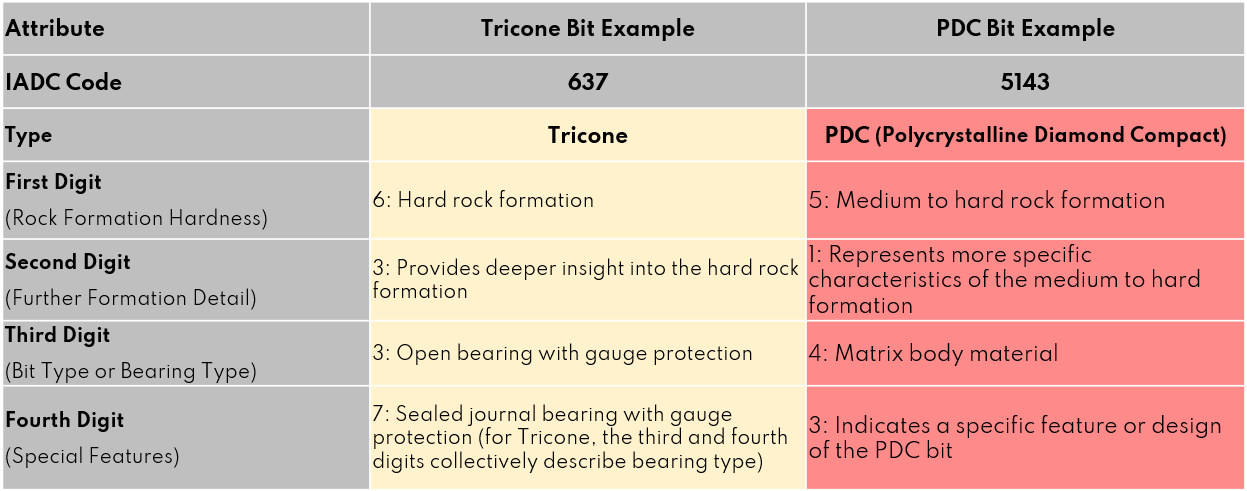 | Attribute | Tricone Bit Example | PDC Bit Example |
|---|---|---|
| IADC Code | 637 | 5143 |
| Type | Tricone | PDC (Polycrystalline Diamond Compact) |
| First Digit (Rock Formation Hardness) | 6: Hard rock formation | 5: Medium to hard rock formation |
| Second Digit (Further Formation Detail) | 3: Provides deeper insight into the hard rock formation | 1: Represents more specific characteristics of the medium to hard formation |
| Third Digit (Bit Type or Bearing Type) | 3: Open bearing with gauge protection | 4: Matrix body material |
| Fourth Digit (Special Features) | 7: Sealed journal bearing with gauge protection (for Tricone, the third and fourth digits collectively describe bearing type) | 3: Indicates a specific feature or design of the PDC bit |